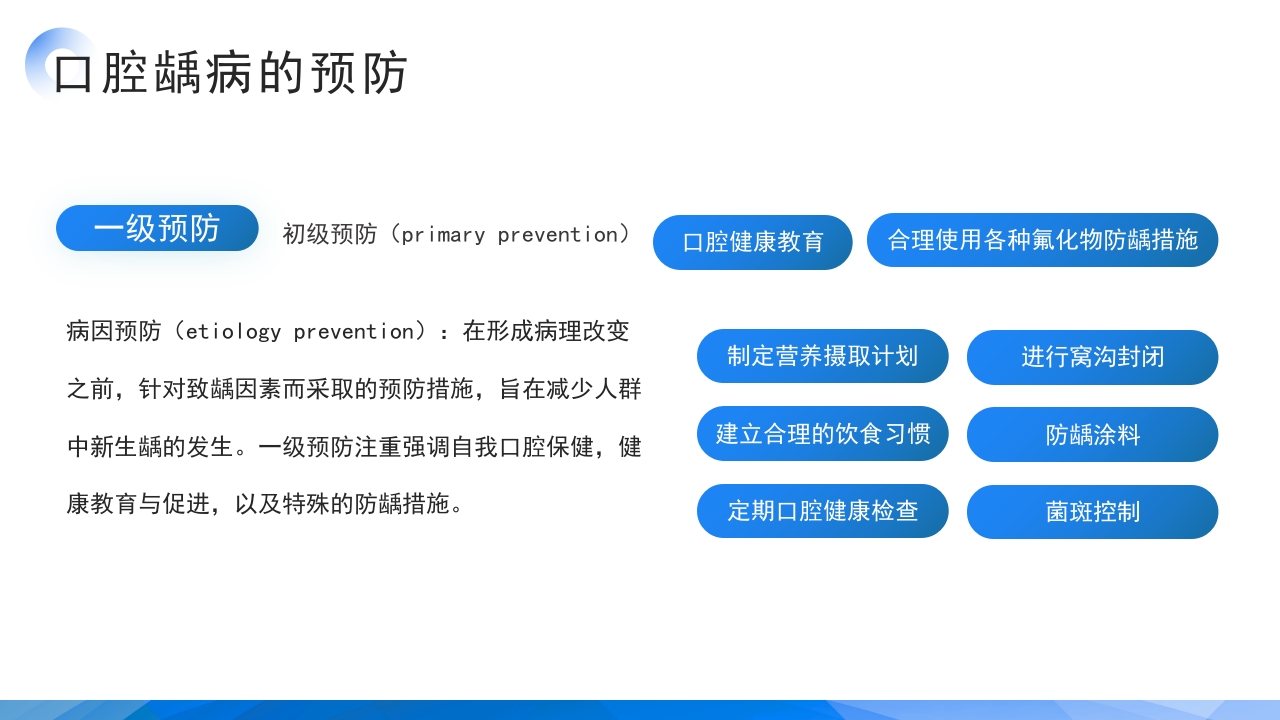 口腔龋病的预防

一级预防

初级预防（primary prevention）

口腔健康教育

合理使用各种氟化物防龋措施

病因预防（etiology prevention）：在形成病理改变之前，针对致龋因素而采取的预防措施，旨在减少人群中新生龋的发生。一级预防注重强调自我口腔保健，健康教育与促进，以及特殊的防龋措施。

制定营养摄取计划

进行窝沟封闭

建立合理的饮食习惯

防龋涂料

定期口腔健康检查

菌斑控制